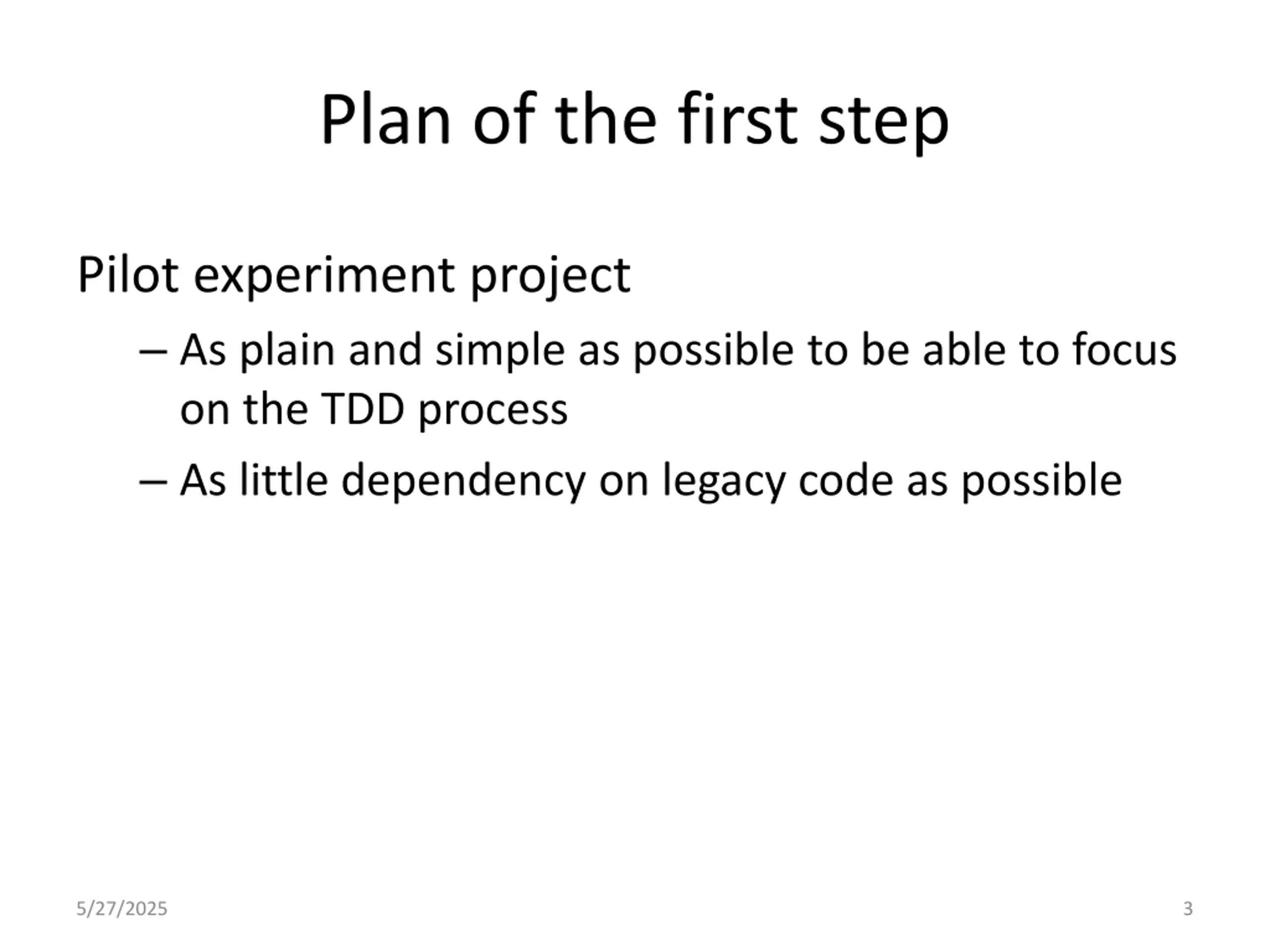 Plan of the first step

Pilot experiment project

– As plain and simple as possible to be able to focus on the TDD process

– As little dependency on legacy code as possible

5/27/2025

3